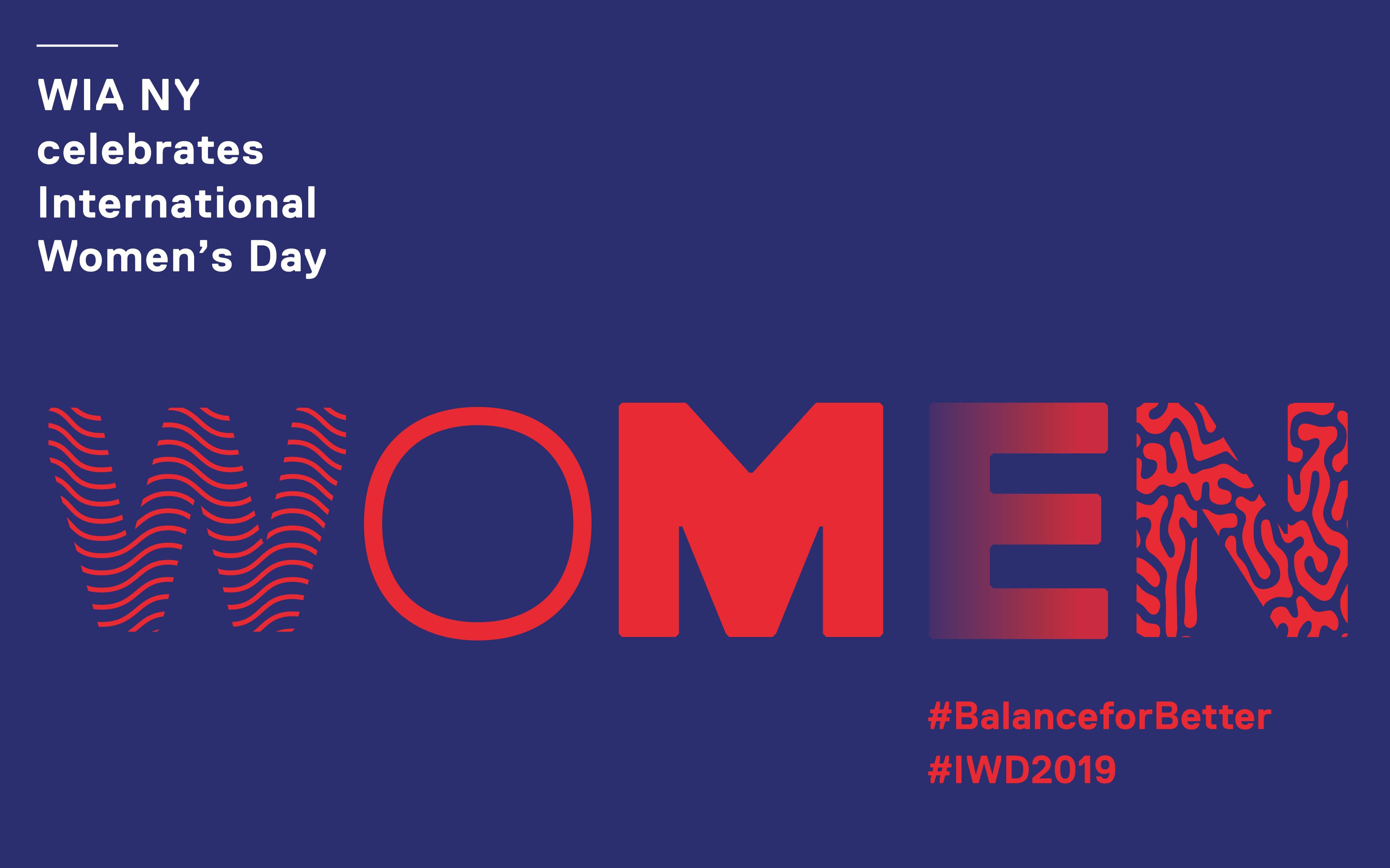 WIA NY
celebrates
International
Women's Day

WOMEN

#BalanceforBetter
#IWD2019